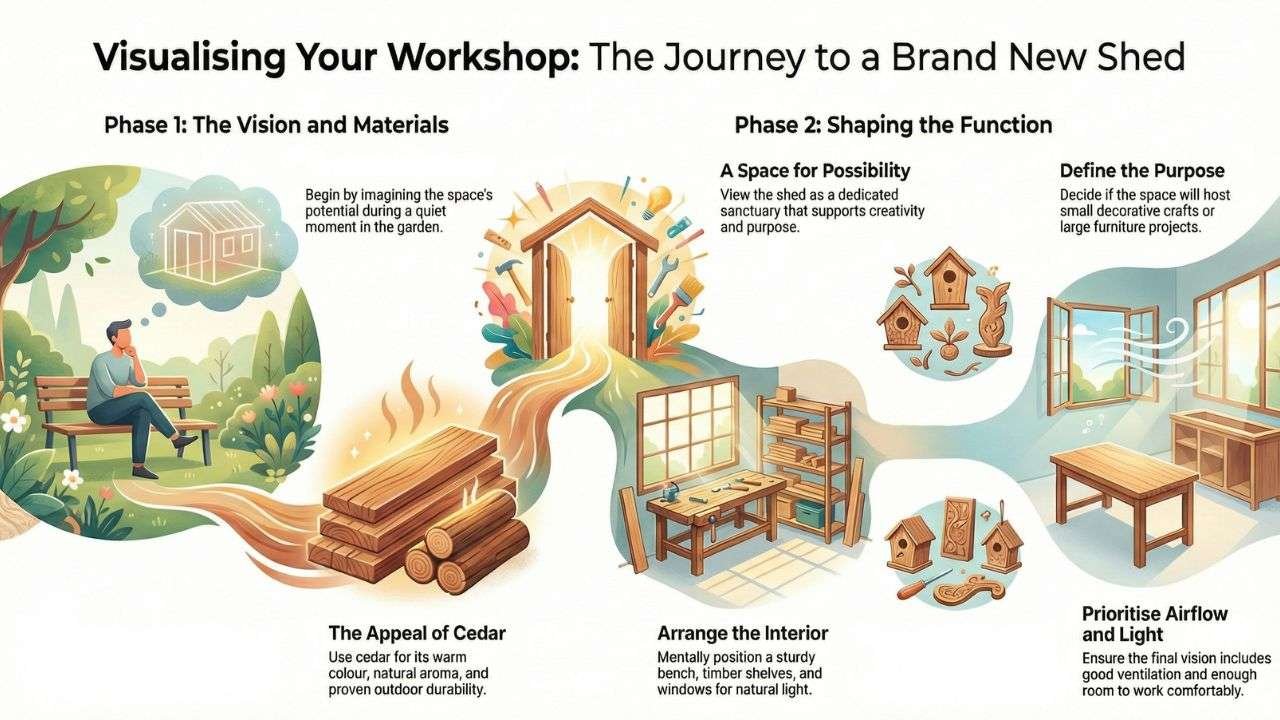 Visualising Your Workshop: The Journey to a Brand New Shed

Phase 1: The Vision and Materials

Begin by imagining the space's potential during a quiet moment in the garden.

The Appeal of Cedar
Use cedar for its warm colour, natural aroma, and proven outdoor durability.

Phase 2: Shaping the Function

A Space for Possibility
View the shed as a dedicated sanctuary that supports creativity and purpose.

Define the Purpose
Decide if the space will host small decorative crafts or large furniture projects.

Arrange the Interior
Mentally position a sturdy bench, timber shelves, and windows for natural light.

Prioritise Airflow and Light
Ensure the final vision includes good ventilation and enough room to work comfortably.